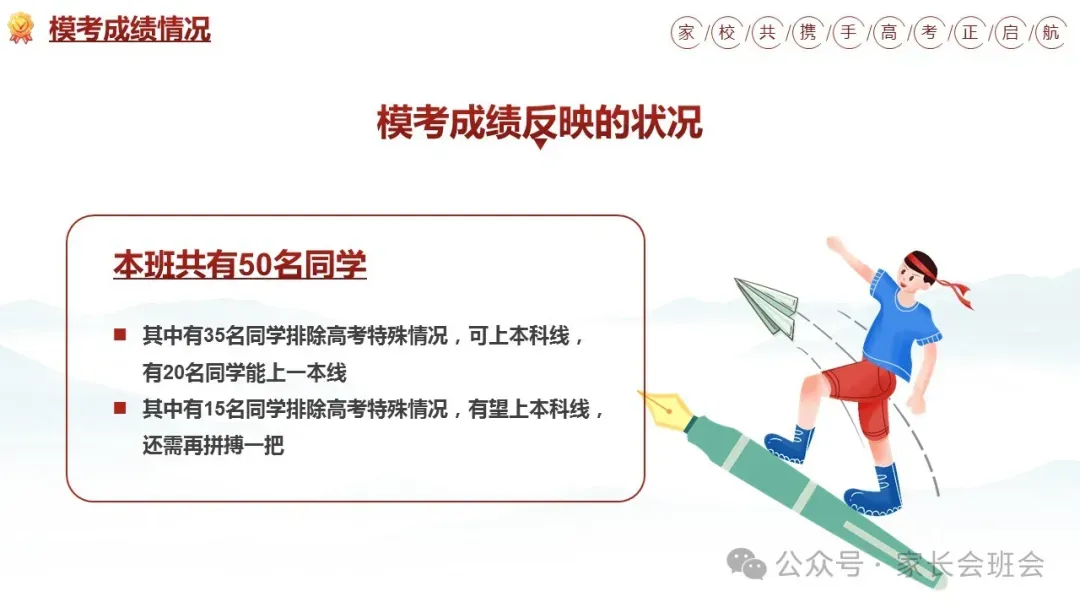 模考成绩情况

家 校 共 携 手 高 考 正 启 航

模考成绩反映的状况

本班共有50名同学

■ 其中有35名同学排除高考特殊情况，可上本科线，有20名同学能上一本线

■ 其中有15名同学排除高考特殊情况，有望上本科线，还需再拼搏一把

公众号 · 家长会班会